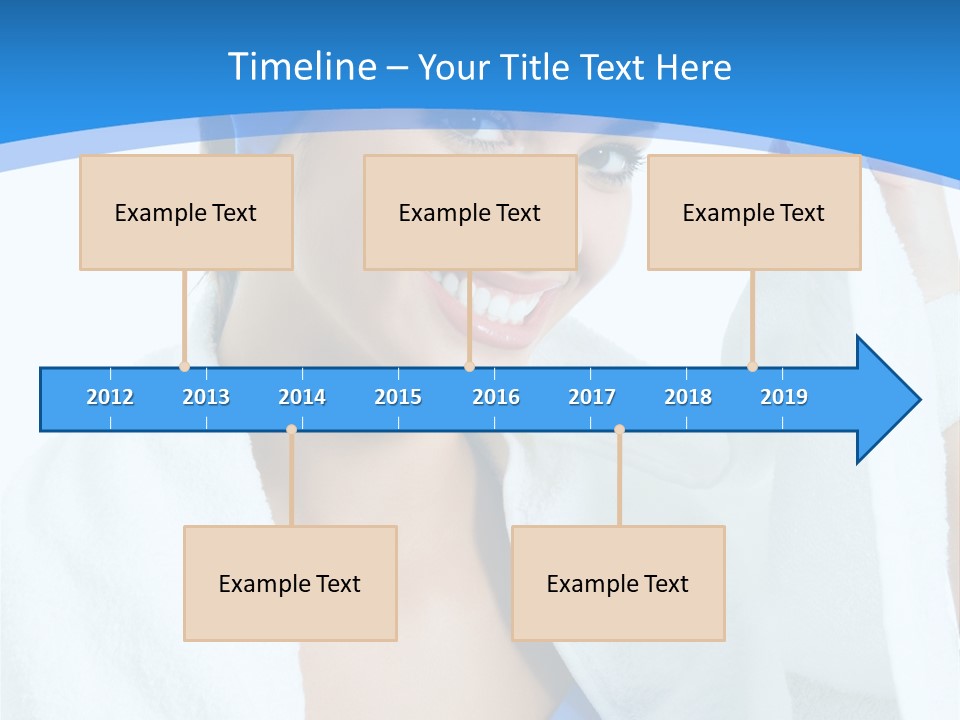 Timeline – Your Title Text Here

Example Text

Example Text

Example Text

2012 2013 2014 2015 2016 2017 2018 2019

Example Text

Example Text